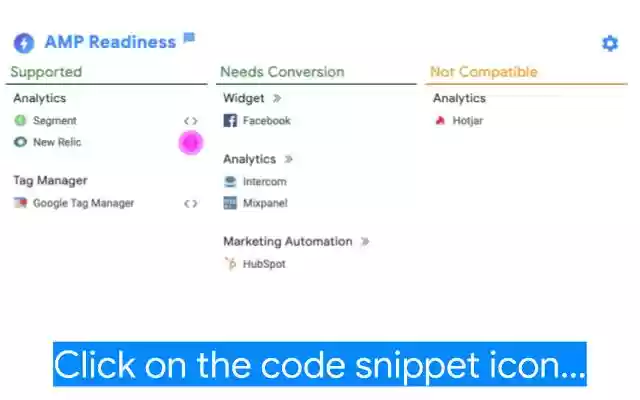 AMP Readiness

Supported

Analytics

Segment <>

New Relic

Tag Manager

Google Tag Manager <>

Needs Conversion

Widget »

Facebook

Analytics »

Intercom

Mixpanel

Marketing Automation »

HubSpot

Not Compatible

Analytics

Hotjar

Click on the code snippet icon...